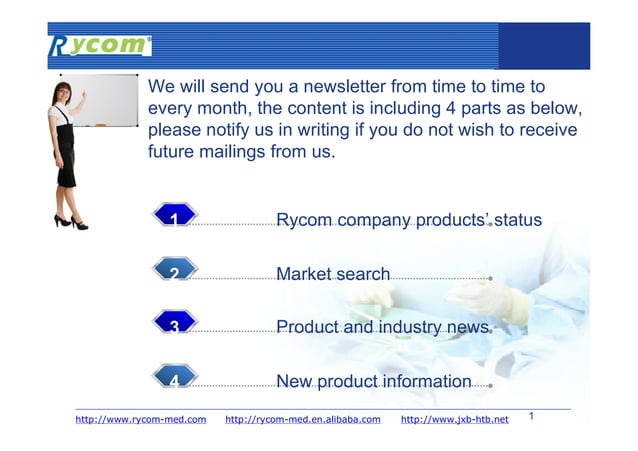 Rycom®

We will send you a newsletter from time to time to every month, the content is including 4 parts as below, please notify us in writing if you do not wish to receive future mailings from us.

1 Rycom company products' status

2 Market search

3 Product and industry news

4 New product information

http://www.rycom-med.com http://rycom-med.en.alibaba.com http://www.jxb-htb.net 1